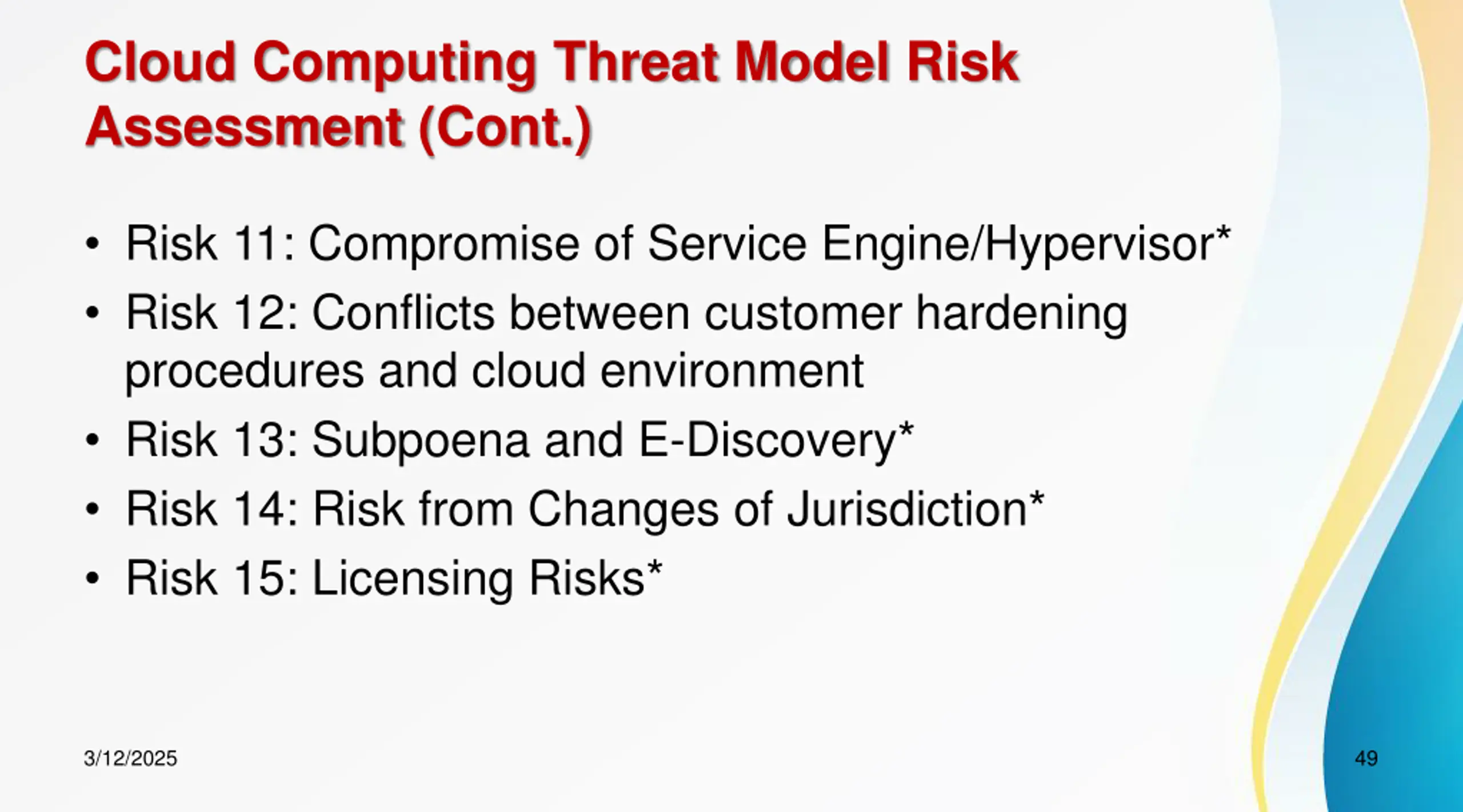 Cloud Computing Threat Model Risk Assessment (Cont.)

• Risk 11: Compromise of Service Engine/Hypervisor*
• Risk 12: Conflicts between customer hardening procedures and cloud environment
• Risk 13: Subpoena and E-Discovery*
• Risk 14: Risk from Changes of Jurisdiction*
• Risk 15: Licensing Risks*

3/12/2025

49